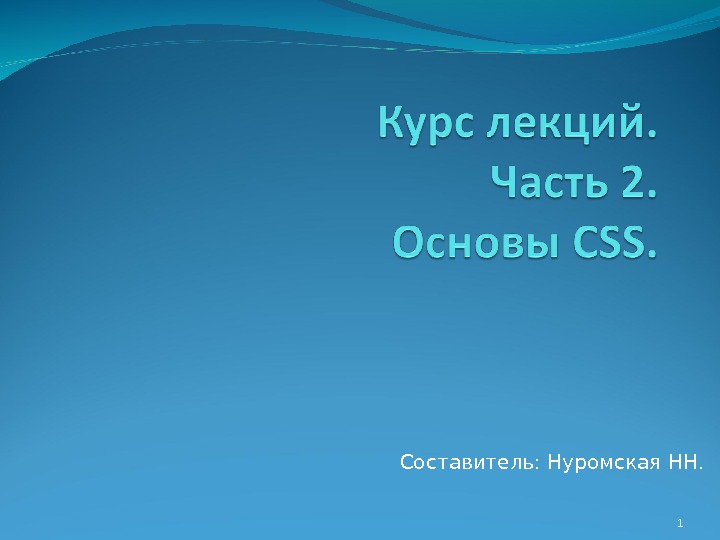 Курс лекций.
Часть 2.
Основы CSS.

Составитель: Нуромская НН.

1